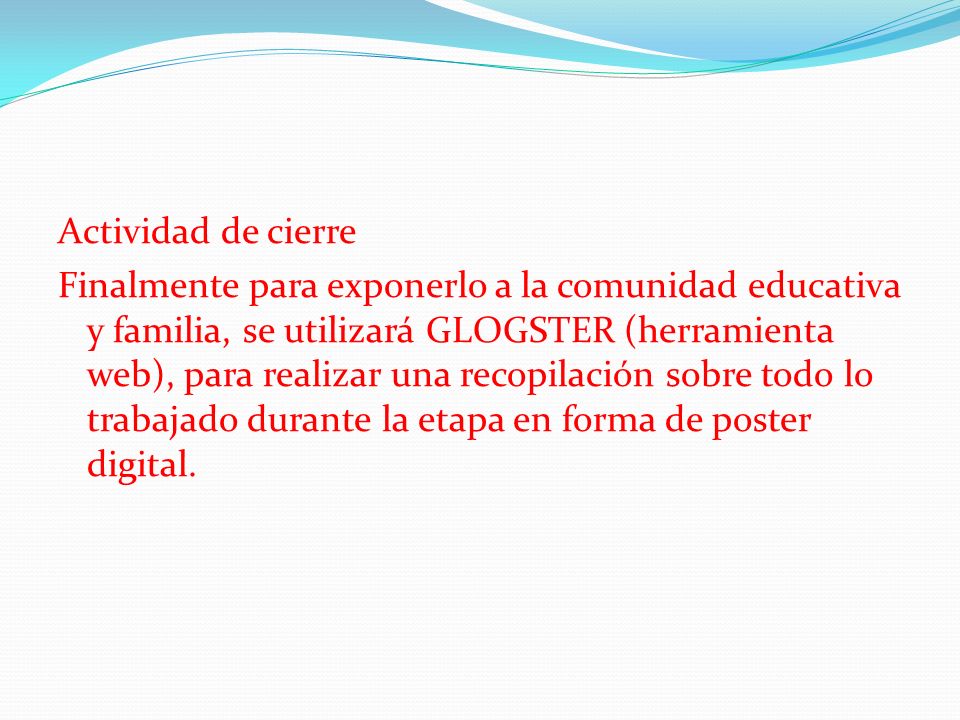 Actividad de cierre

Finalmente para exponerlo a la comunidad educativa y familia, se utilizará GLOGSTER (herramienta web), para realizar una recopilación sobre todo lo trabajado durante la etapa en forma de poster digital.